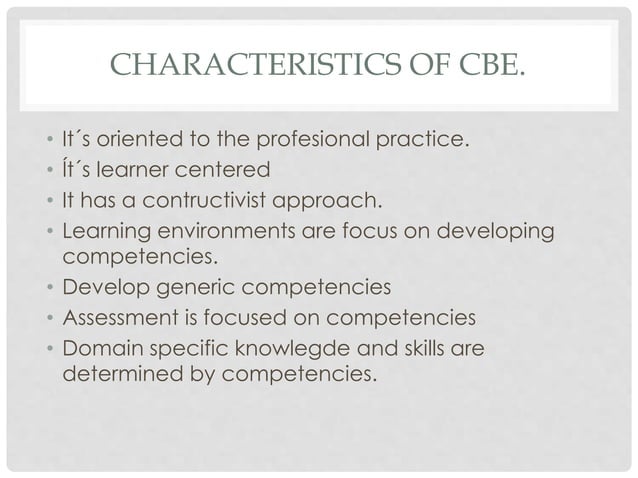 CHARACTERISTICS OF CBE.

• It´s oriented to the profesional practice.
• Ít´s learner centered
• It has a contructivist approach.
• Learning environments are focus on developing competencies.
• Develop generic competencies
• Assessment is focused on competencies
• Domain specific knowlegde and skills are determined by competencies.